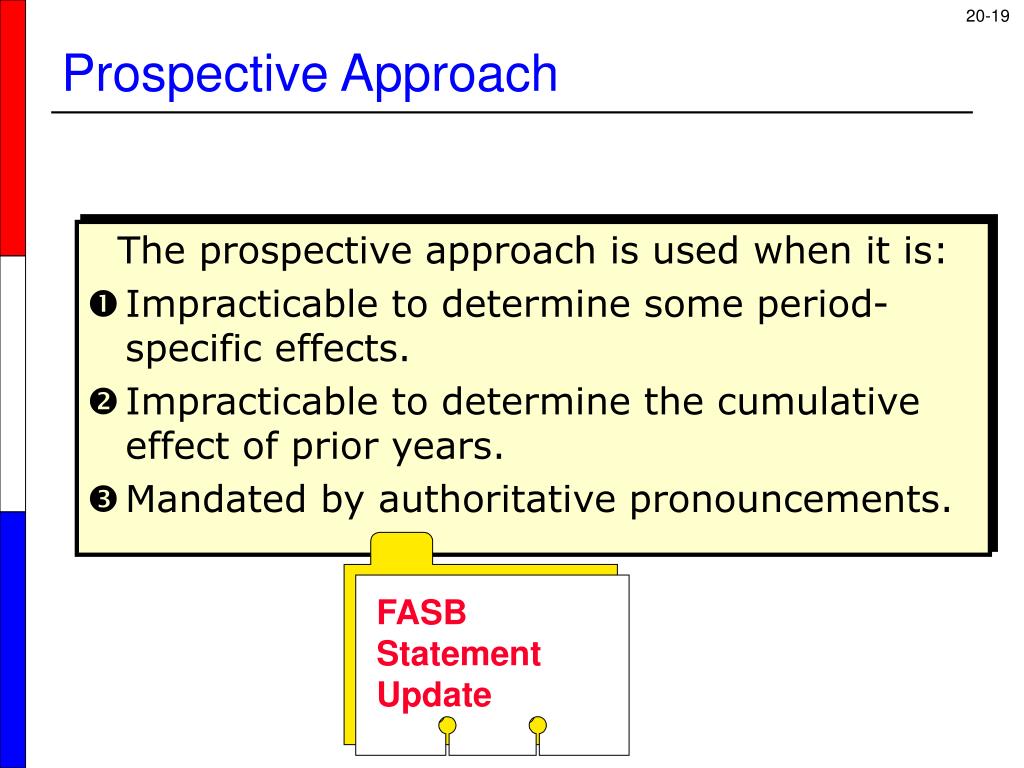 20-19

Prospective Approach

The prospective approach is used when it is:

❶ Impracticable to determine some period-specific effects.

❷ Impracticable to determine the cumulative effect of prior years.

❸ Mandated by authoritative pronouncements.

FASB Statement Update